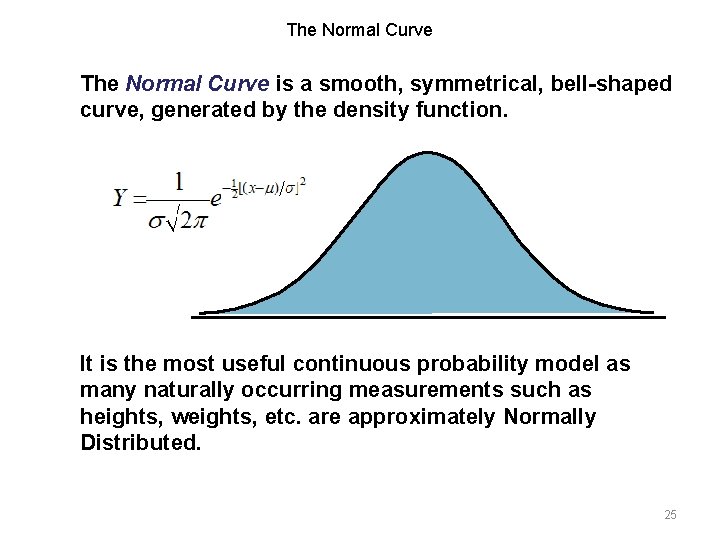 The Normal Curve

The Normal Curve is a smooth, symmetrical, bell-shaped curve, generated by the density function.

$Y = \frac{1}{\sigma\sqrt{2\pi}} e^{-\frac{1}{2}[(x-\mu)/\sigma]^2}$

It is the most useful continuous probability model as many naturally occurring measurements such as heights, weights, etc. are approximately Normally Distributed.

25